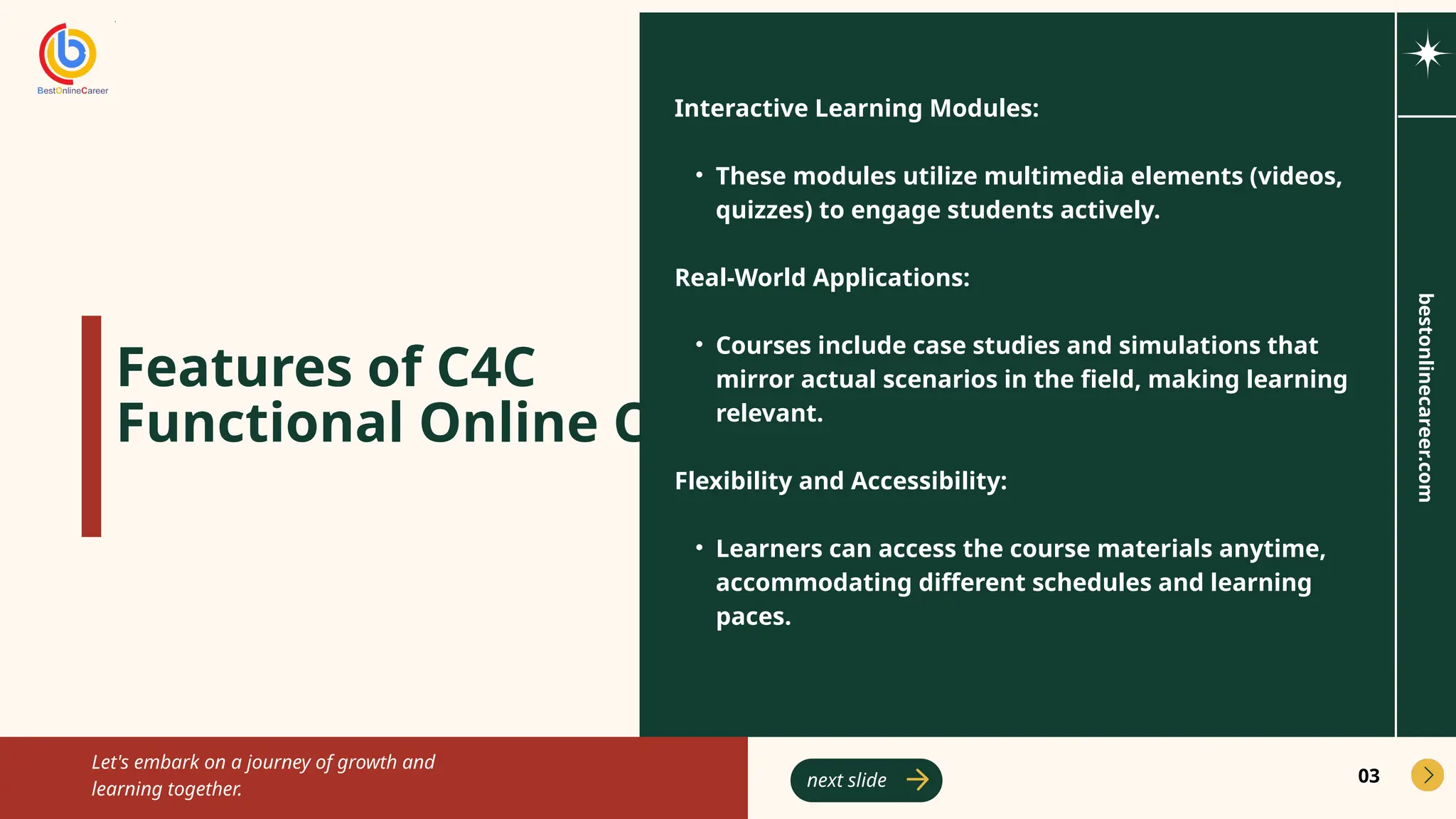 BestOnlineCareer

Features of C4C Functional Online C

Interactive Learning Modules:

• These modules utilize multimedia elements (videos, quizzes) to engage students actively.

Real-World Applications:

• Courses include case studies and simulations that mirror actual scenarios in the field, making learning relevant.

Flexibility and Accessibility:

• Learners can access the course materials anytime, accommodating different schedules and learning paces.

bestonlinecareer.com

Let's embark on a journey of growth and learning together.

next slide

03